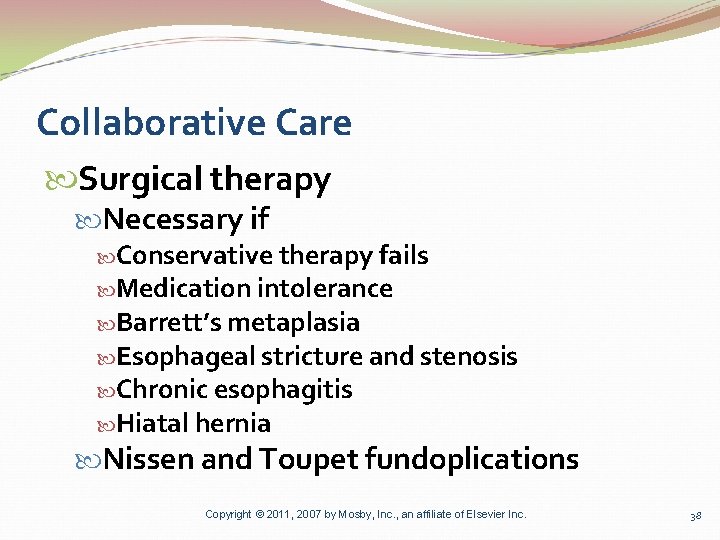 Collaborative Care

Surgical therapy

Necessary if

Conservative therapy fails

Medication intolerance

Barrett's metaplasia

Esophageal stricture and stenosis

Chronic esophagitis

Hiatal hernia

Nissen and Toupet fundoplications

Copyright © 2011, 2007 by Mosby, Inc., an affiliate of Elsevier Inc.

38